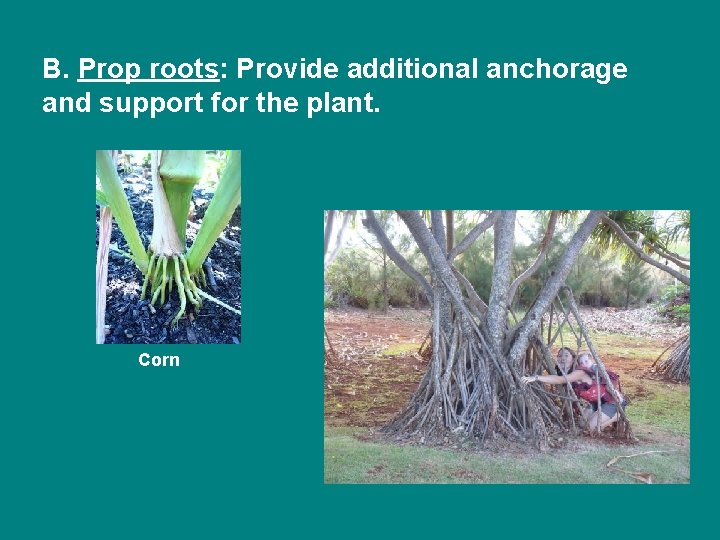 B. Prop roots: Provide additional anchorage and support for the plant.

Corn